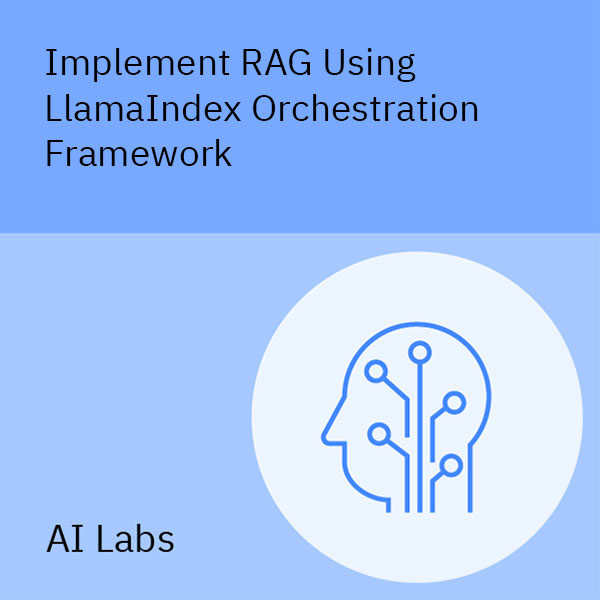 Implement RAG Using LlamaIndex Orchestration Framework

AI Labs